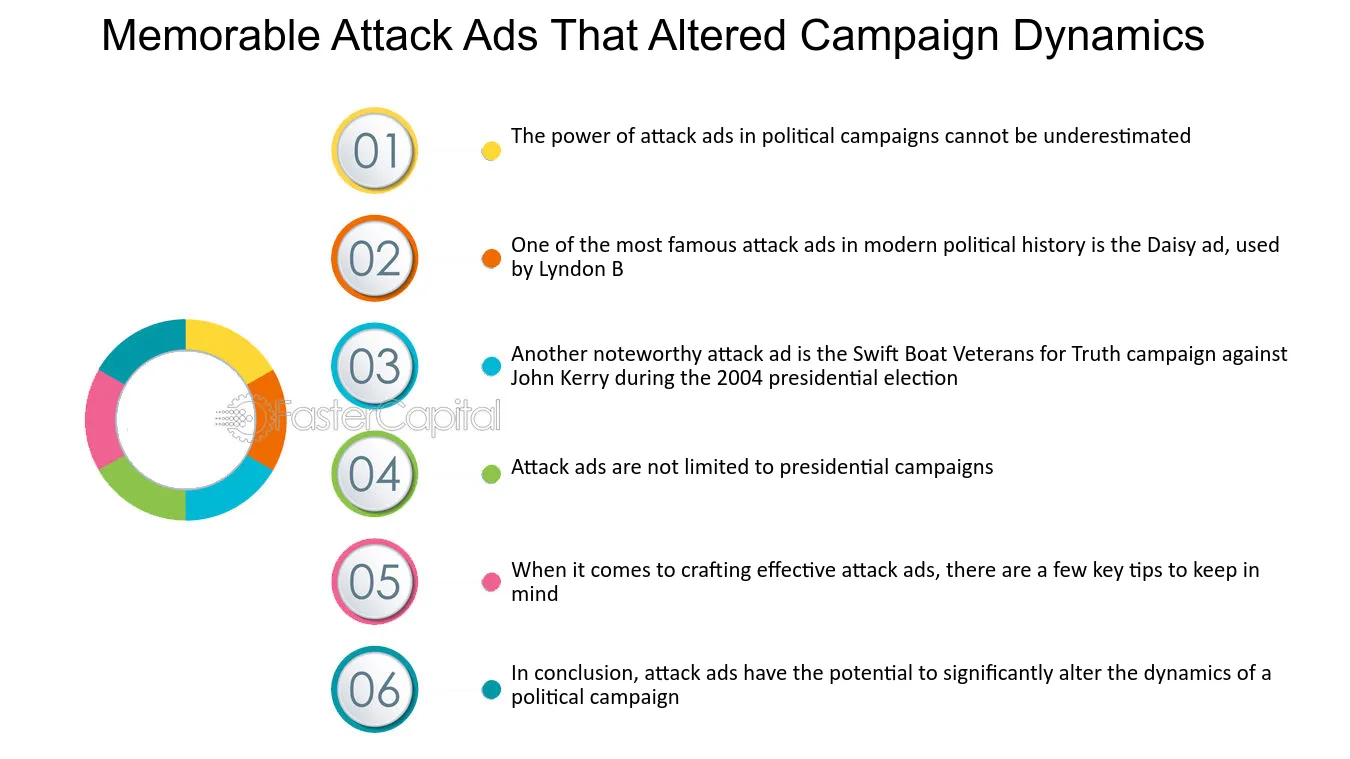 Memorable Attack Ads That Altered Campaign Dynamics

FasterCapital

01

The power of attack ads in political campaigns cannot be underestimated

02

One of the most famous attack ads in modern political history is the Daisy ad, used by Lyndon B

03

Another noteworthy attack ad is the Swift Boat Veterans for Truth campaign against John Kerry during the 2004 presidential election

04

Attack ads are not limited to presidential campaigns

05

When it comes to crafting effective attack ads, there are a few key tips to keep in mind

06

In conclusion, attack ads have the potential to significantly alter the dynamics of a political campaign